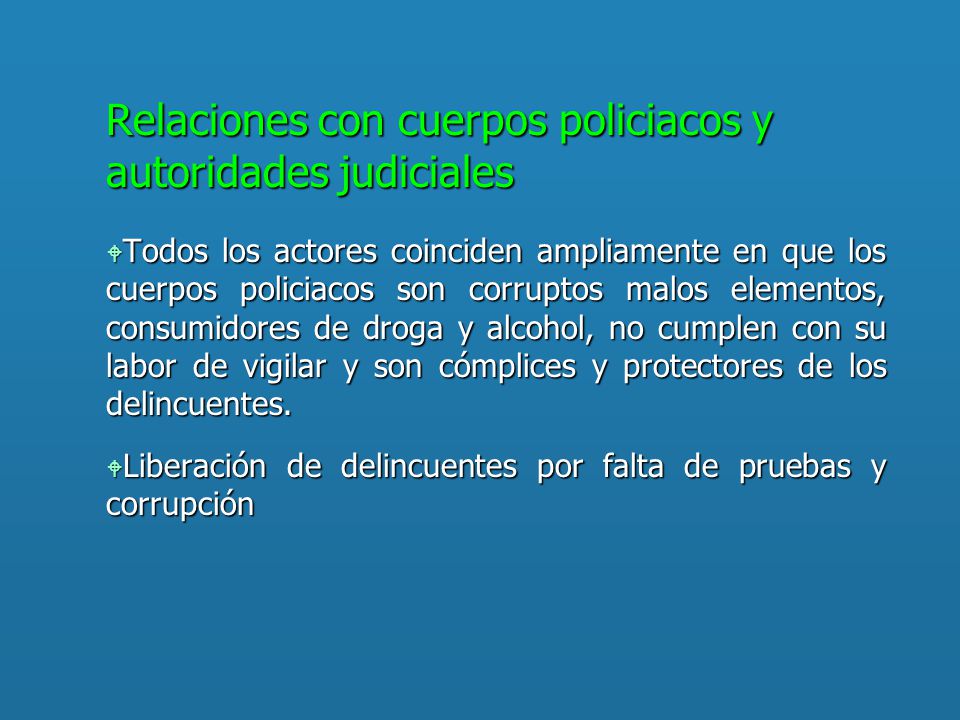 Relaciones con cuerpos policiacos y autoridades judiciales

Todos los actores coinciden ampliamente en que los cuerpos policiacos son corruptos malos elementos, consumidores de droga y alcohol, no cumplen con su labor de vigilar y son cómplices y protectores de los delincuentes.

Liberación de delincuentes por falta de pruebas y corrupción